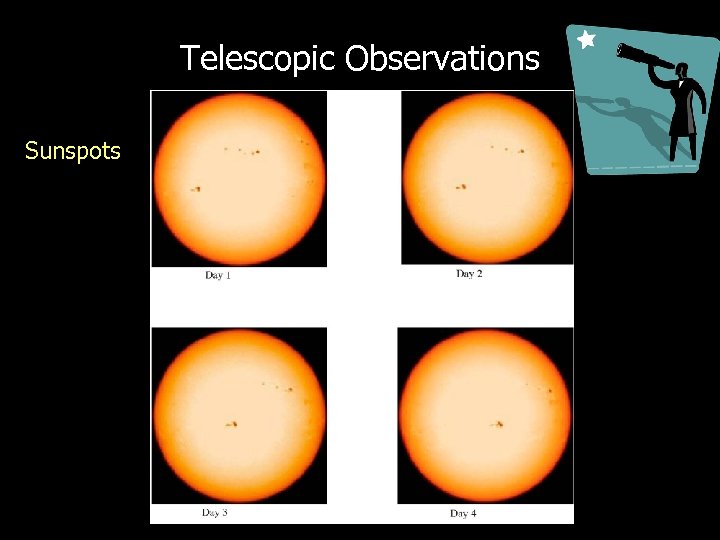 Telescopic Observations

Sunspots

Day 1

Day 2

Day 3

Day 4